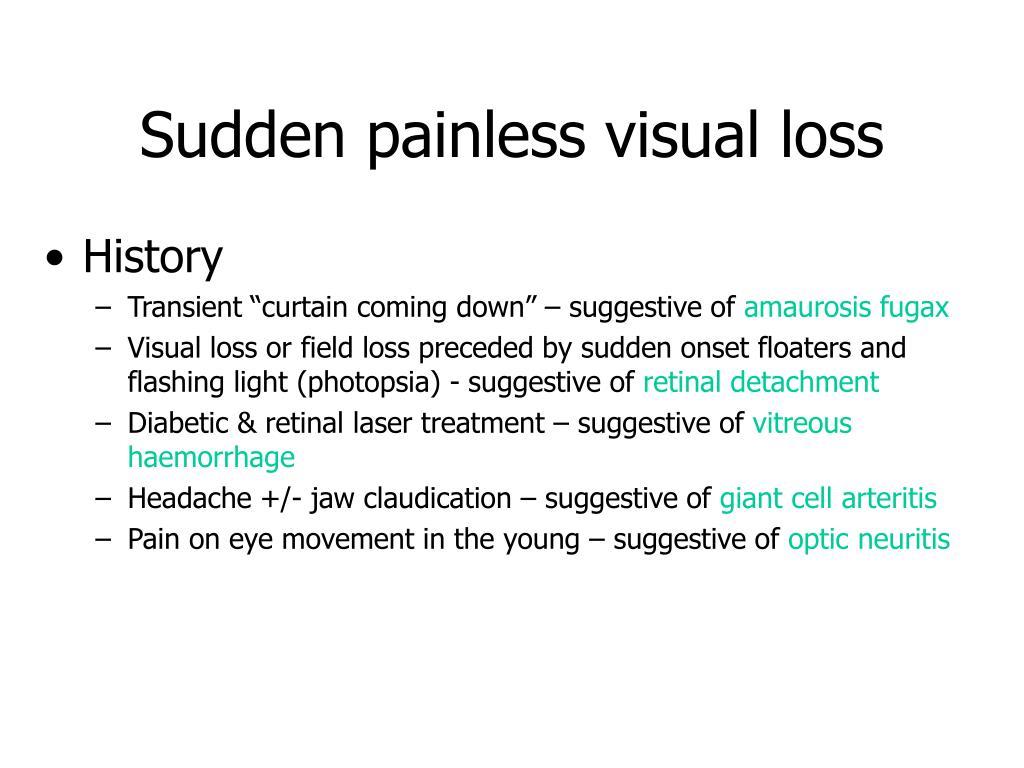 Sudden painless visual loss

• History
– Transient “curtain coming down” – suggestive of amaurosis fugax
– Visual loss or field loss preceded by sudden onset floaters and flashing light (photopsia) - suggestive of retinal detachment
– Diabetic & retinal laser treatment – suggestive of vitreous haemorrhage
– Headache +/- jaw claudication – suggestive of giant cell arteritis
– Pain on eye movement in the young – suggestive of optic neuritis